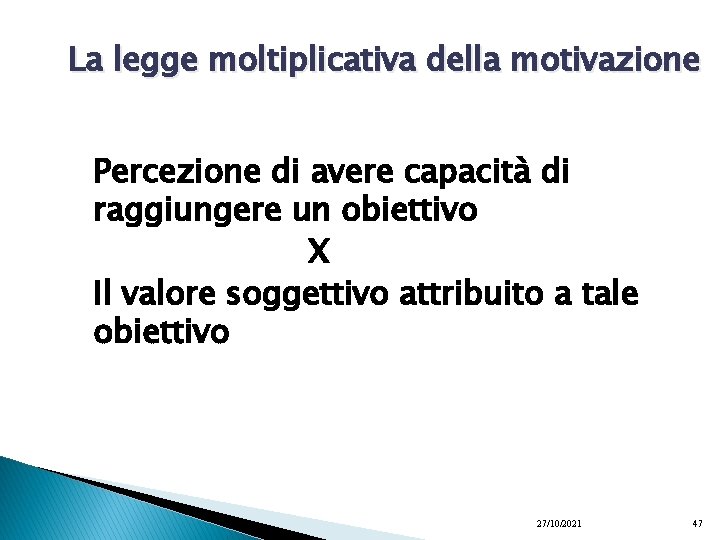 La legge moltiplicativa della motivazione

Percezione di avere capacità di raggiungere un obiettivo

X

Il valore soggettivo attribuito a tale obiettivo

27/10/2021

47